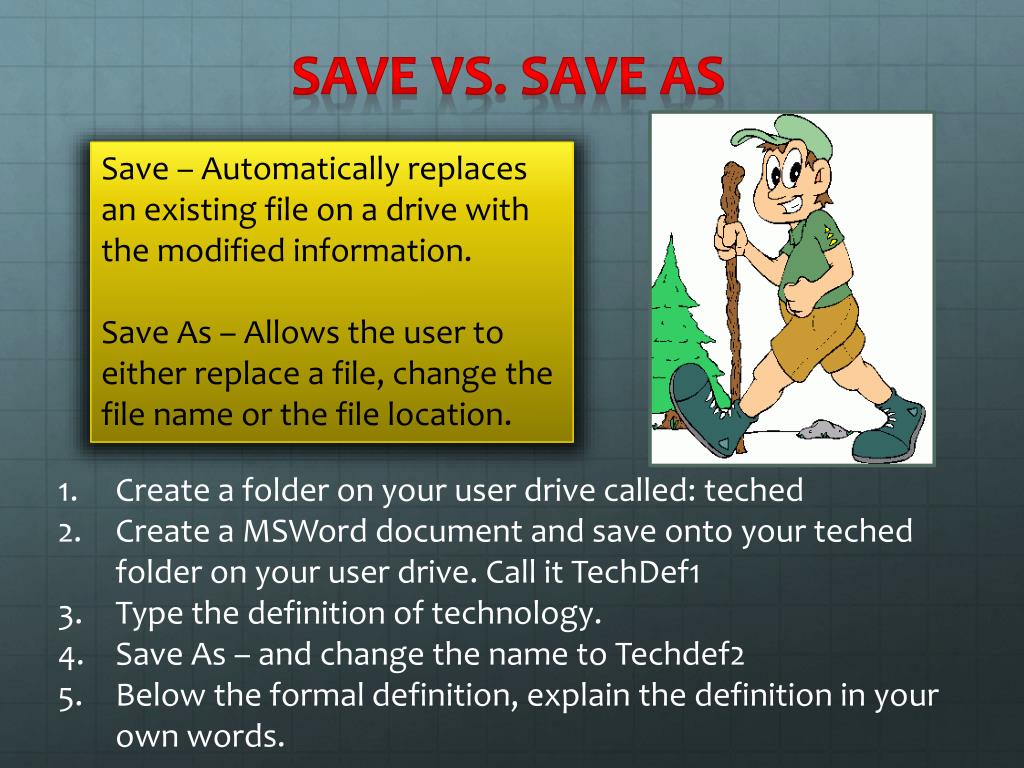 SAVE VS. SAVE AS

Save – Automatically replaces an existing file on a drive with the modified information.

Save As – Allows the user to either replace a file, change the file name or the file location.

1. Create a folder on your user drive called: teched
2. Create a MSWord document and save onto your teched folder on your user drive. Call it TechDef1
3. Type the definition of technology.
4. Save As – and change the name to Techdef2
5. Below the formal definition, explain the definition in your own words.